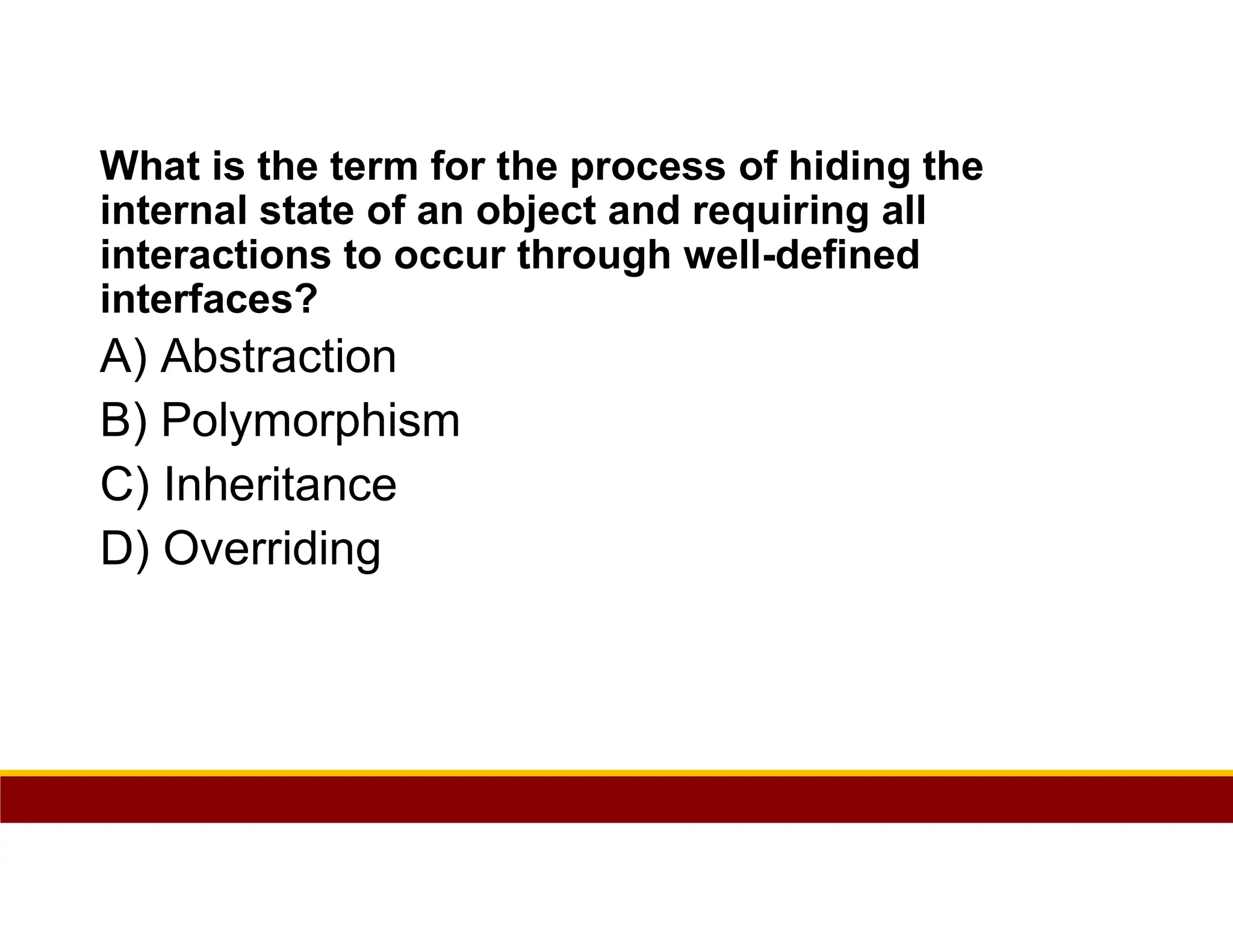 What is the term for the process of hiding the internal state of an object and requiring all interactions to occur through well-defined interfaces?

A) Abstraction

B) Polymorphism

C) Inheritance

D) Overriding